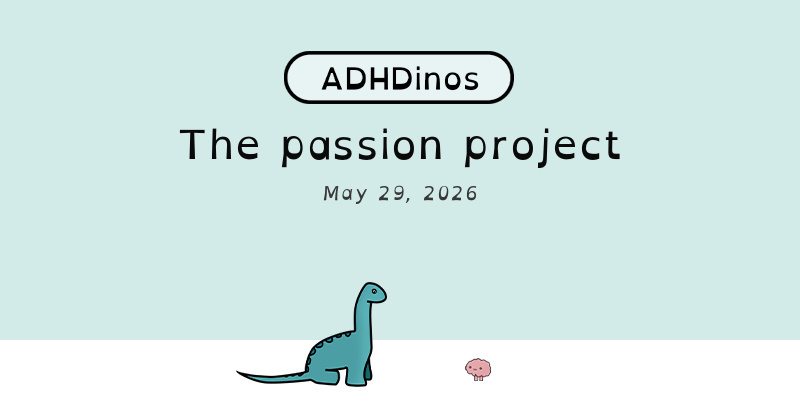 ADHDinos

The passion project

May 29, 2026